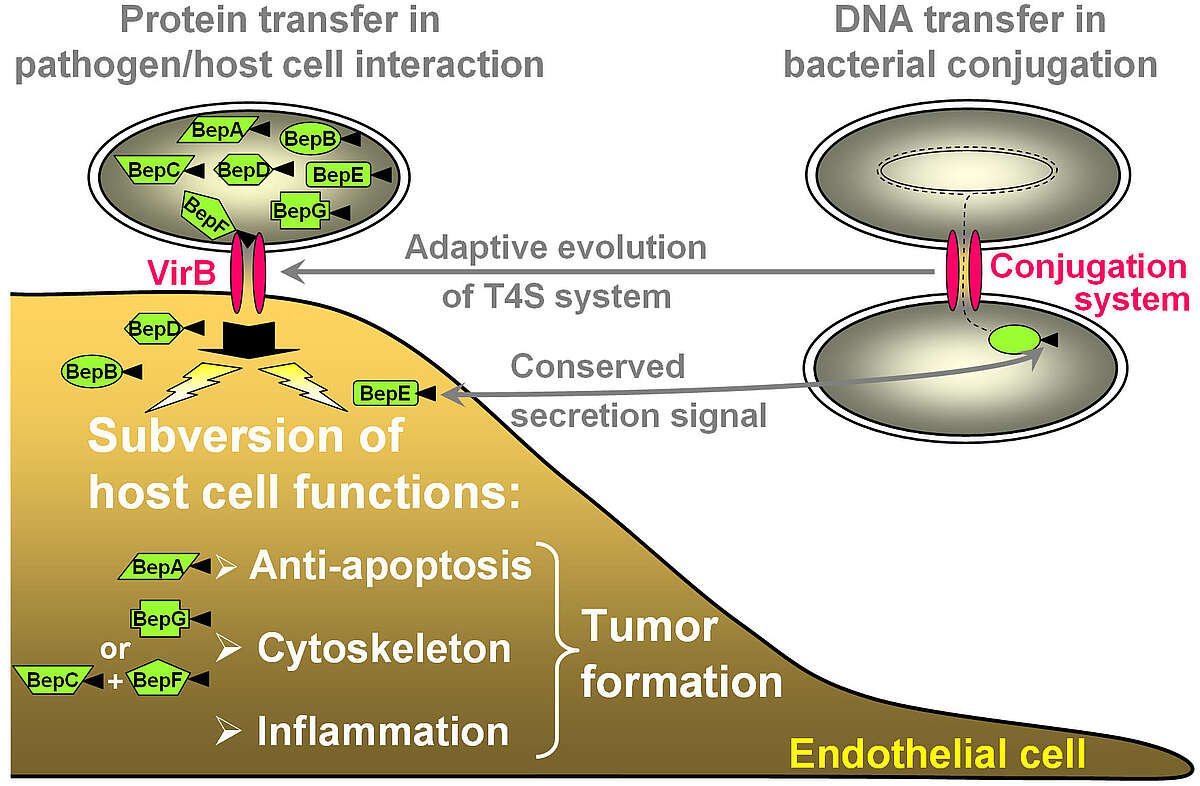 Protein transfer in pathogen/host cell interaction

DNA transfer in bacterial conjugation

BepA
BepB
BepC
BepD
BepE
BepF
BepG

VirB

Adaptive evolution of T4S system

Conjugation system

BepD
BepB
BepE

Conserved secretion signal

Subversion of host cell functions:

BepA ➢ Anti-apoptosis
BepG
or
BepC + BepF ➢ Cytoskeleton
➢ Inflammation

Tumor formation

Endothelial cell